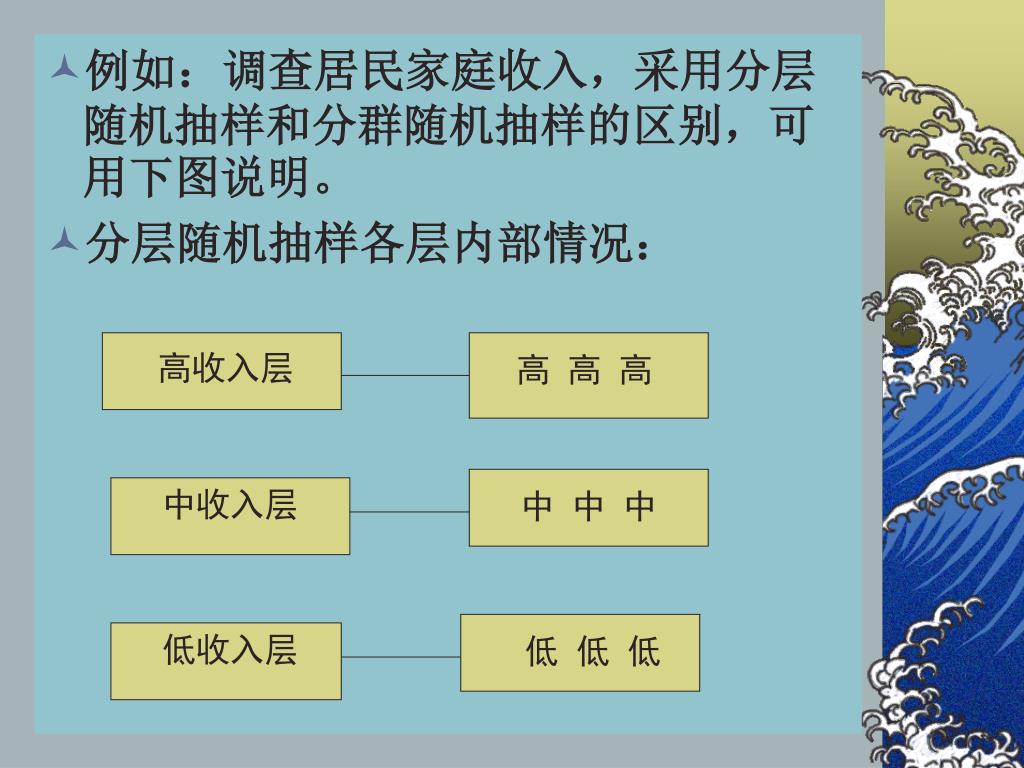 例如：调查居民家庭收入，采用分层随机抽样和分群随机抽样的区别，可用下图说明。

分层随机抽样各层内部情况：

高收入层

高 高 高

中收入层

中 中 中

低收入层

低 低 低